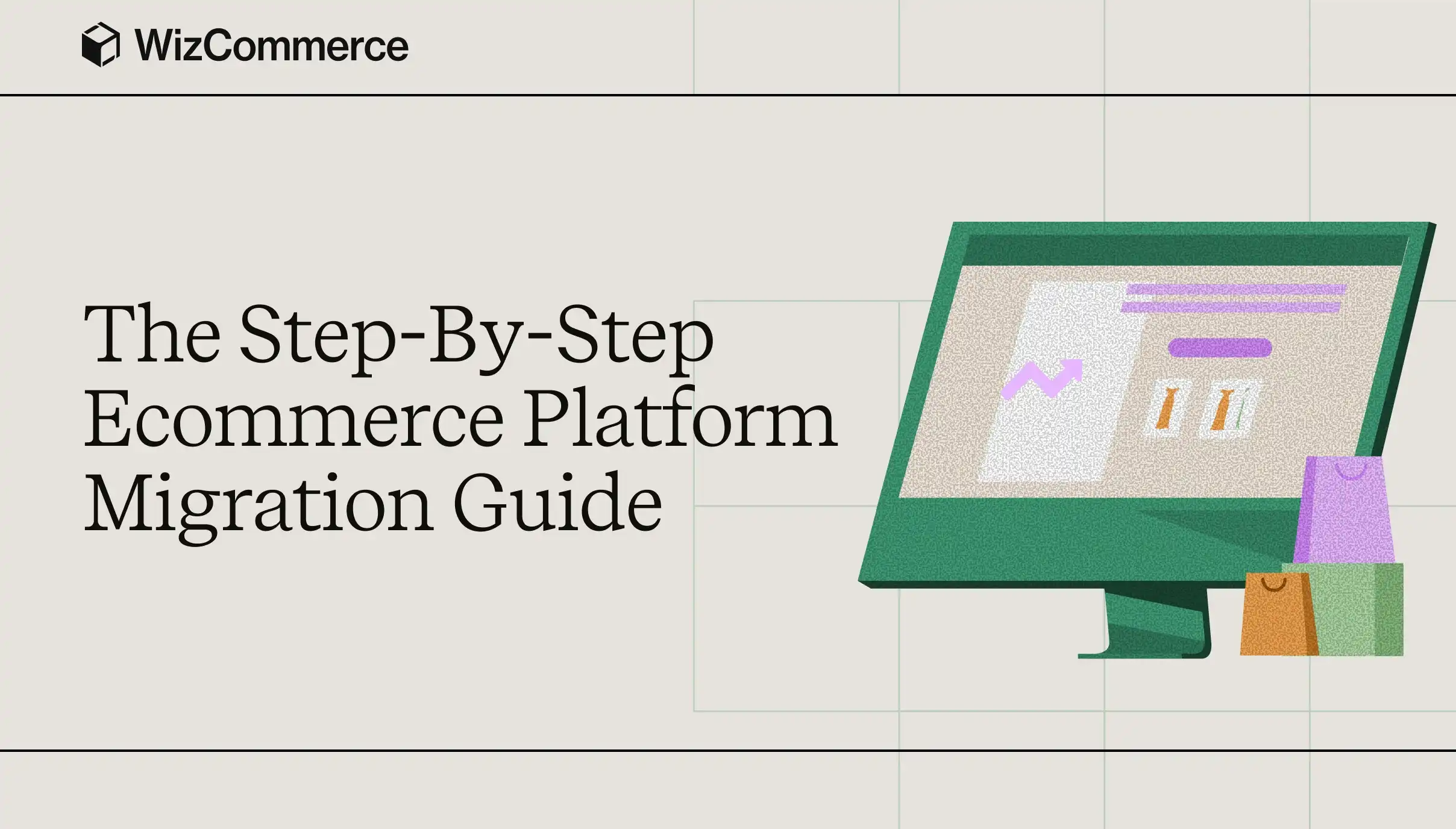 WizCommerce

The Step-By-Step Ecommerce Platform Migration Guide